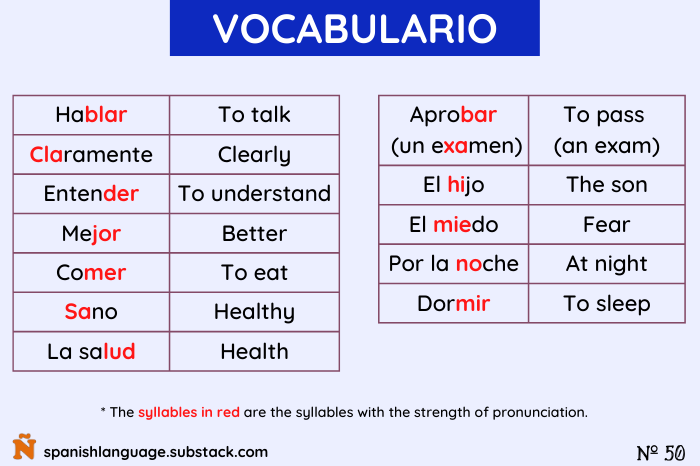 VOCABULARIO

| Hablar | To talk |
|---|---|
| Claramente | Clearly |
| Entender | To understand |
| Mejor | Better |
| Comer | To eat |
| Sano | Healthy |
| La salud | Health |

| Aprobar (un examen) | To pass (an exam) |
|---|---|
| El hijo | The son |
| El miedo | Fear |
| Por la noche | At night |
| Dormir | To sleep |

* The syllables in red are the syllables with the strength of pronunciation.

Ñ spanishlanguage.substack.com

Nº 50